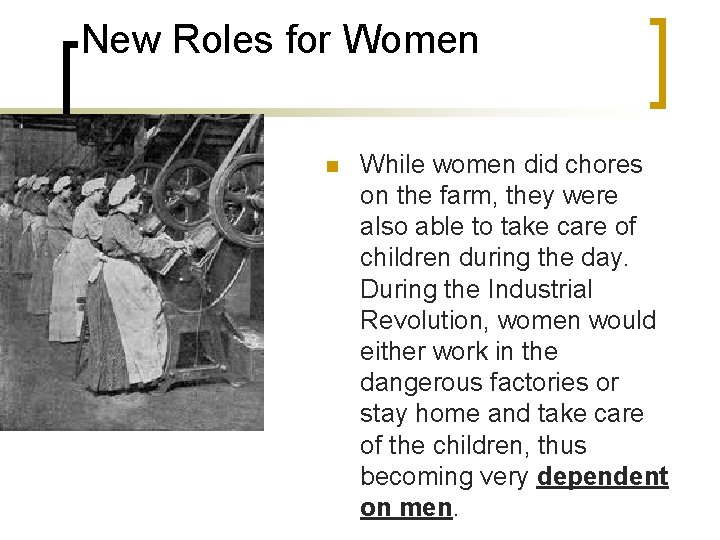 New Roles for Women

While women did chores on the farm, they were also able to take care of children during the day. During the Industrial Revolution, women would either work in the dangerous factories or stay home and take care of the children, thus becoming very dependent on men.